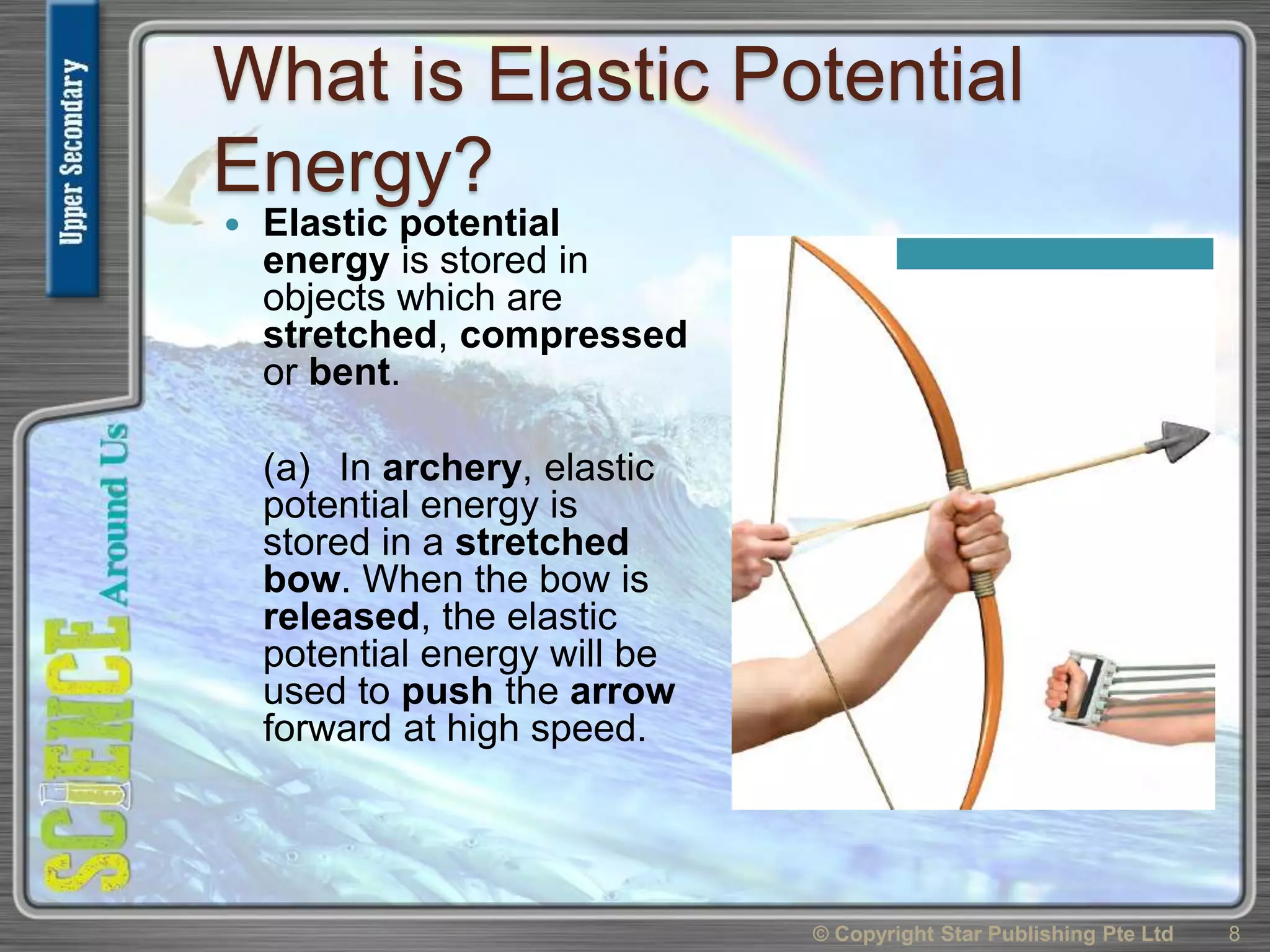 Upper Secondary

SCIENCE Around Us

What is Elastic Potential Energy?

• Elastic potential energy is stored in objects which are stretched, compressed or bent.

(a) In archery, elastic potential energy is stored in a stretched bow. When the bow is released, the elastic potential energy will be used to push the arrow forward at high speed.

© Copyright Star Publishing Pte Ltd 8